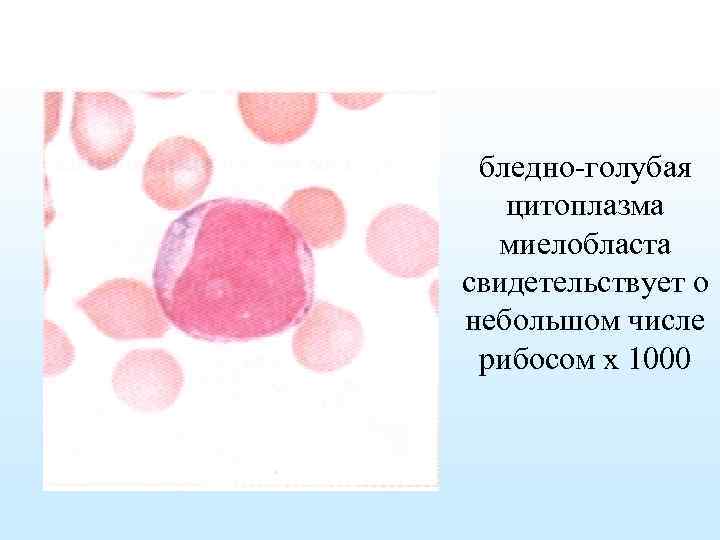 бледно-голубая цитоплазма миелобласта свидетельствует о небольшом числе рибосом х 1000